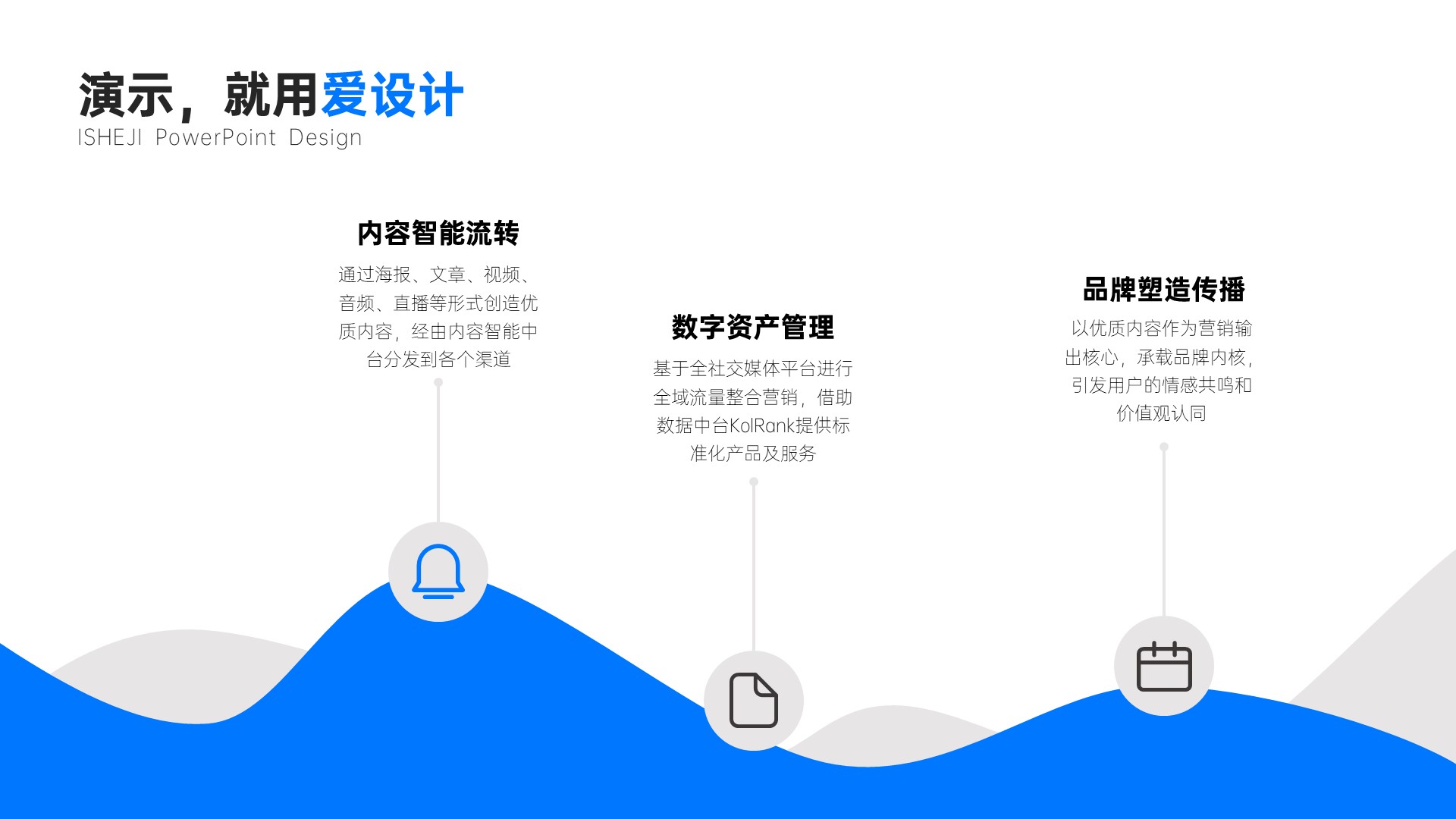 演示，就用爱设计
ISHEJI PowerPoint Design

内容智能流转
通过海报、文章、视频、音频、直播等形式创造优质内容，经由内容智能中台分发到各个渠道

数字资产管理
基于全社交媒体平台进行全域流量整合营销，借助数据中台KolRank提供标准化产品及服务

品牌塑造传播
以优质内容作为营销输出核心，承载品牌内核，引发用户的情感共鸣和价值观认同